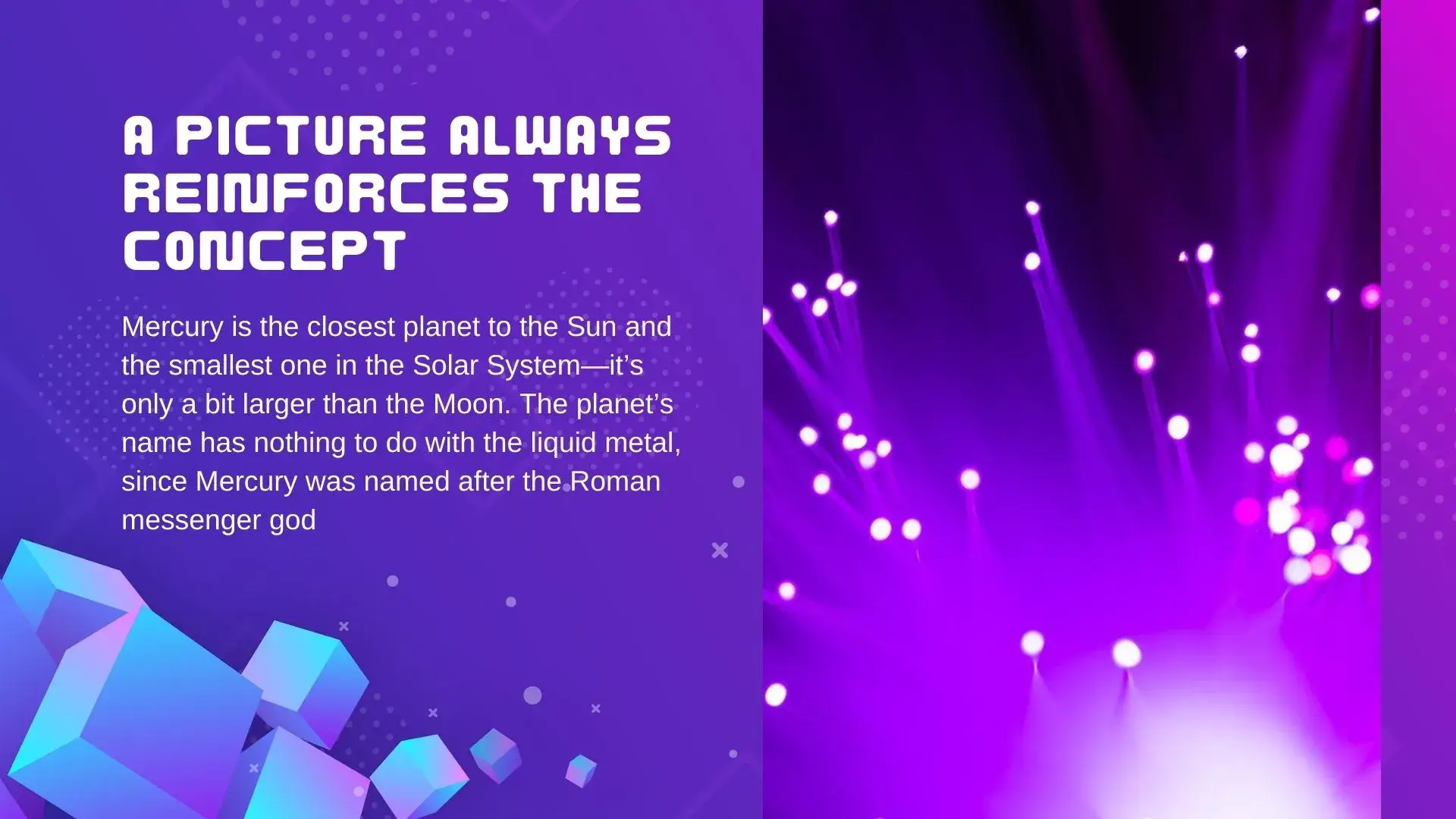 A PICTURE ALWAYS REINFORCES THE CONCEPT

Mercury is the closest planet to the Sun and the smallest one in the Solar System—it’s only a bit larger than the Moon. The planet’s name has nothing to do with the liquid metal, since Mercury was named after the Roman messenger god